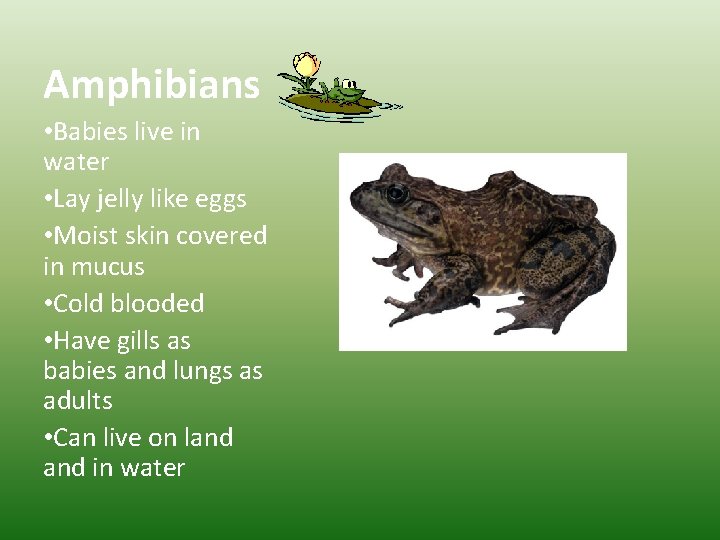 Amphibians

• Babies live in water

• Lay jelly like eggs

• Moist skin covered in mucus

• Cold blooded

• Have gills as babies and lungs as adults

• Can live on land and in water